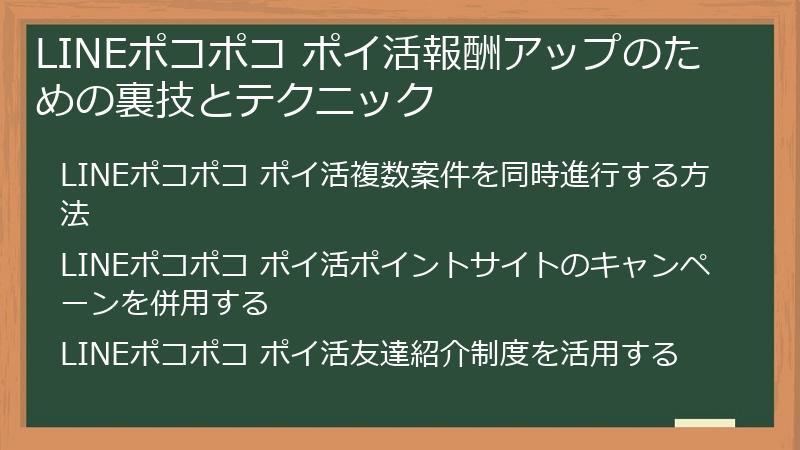 LINEポコポコ ポイ活報酬アップのための裏技とテクニック

LINEポコポコ ポイ活複数案件を同時進行する方法

LINEポコポコ ポイ活ポイントサイトのキャンペーンを併用する

LINEポコポコ ポイ活友達紹介制度を活用する